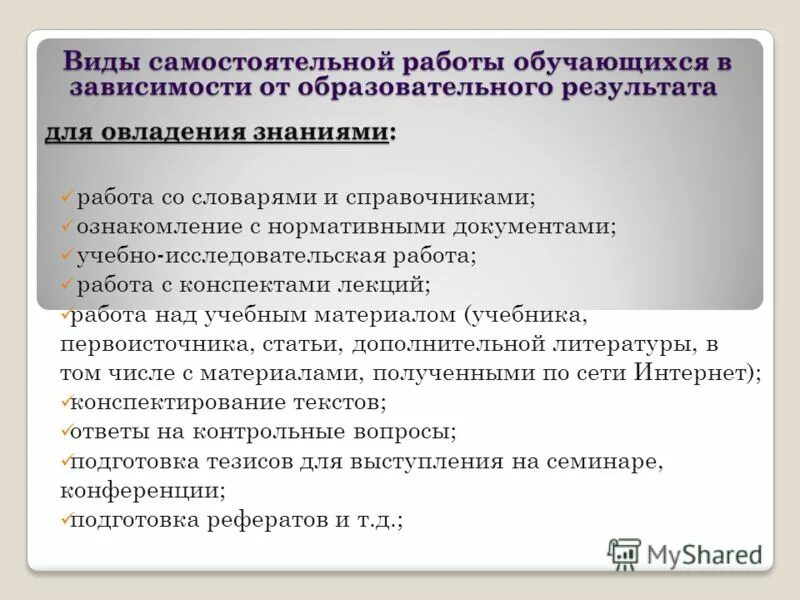 Виды самостоятельной работы обучающихся в зависимости от образовательного результата

для овладения знаниями:

✓работа со словарями и справочниками;
✓ознакомление с нормативными документами;
✓учебно-исследовательская работа;
✓работа с конспектами лекций;
✓работа над учебным материалом (учебника, первоисточника, статьи, дополнительной литературы, в том числе с материалами, полученными по сети Интернет);
✓конспектирование текстов;
✓ответы на контрольные вопросы;
✓подготовка тезисов для выступления на семинаре, конференции;
✓подготовка рефератов и т.д.;

MyShared